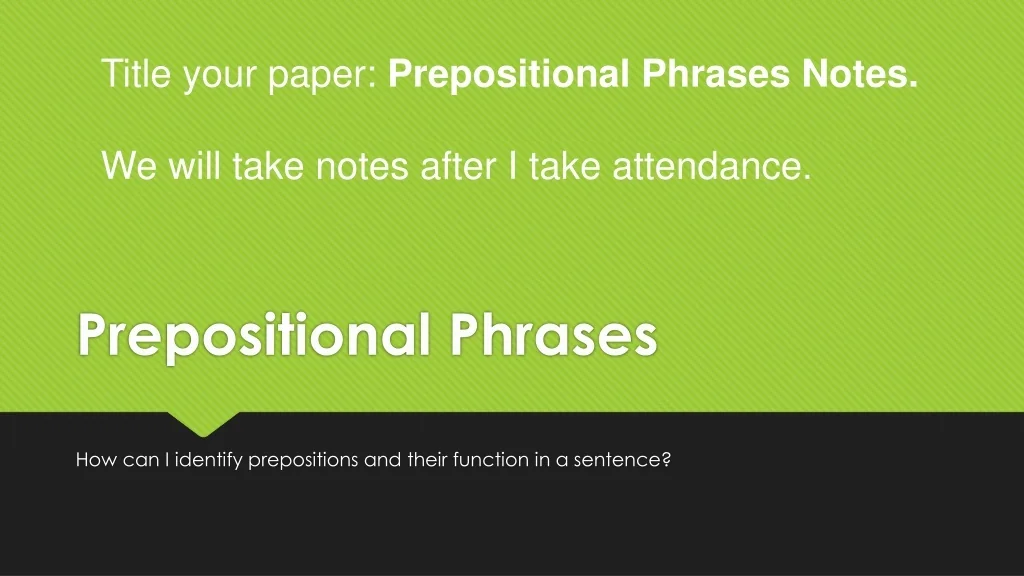 Title your paper: Prepositional Phrases Notes.

We will take notes after I take attendance.

Prepositional Phrases

How can I identify prepositions and their function in a sentence?